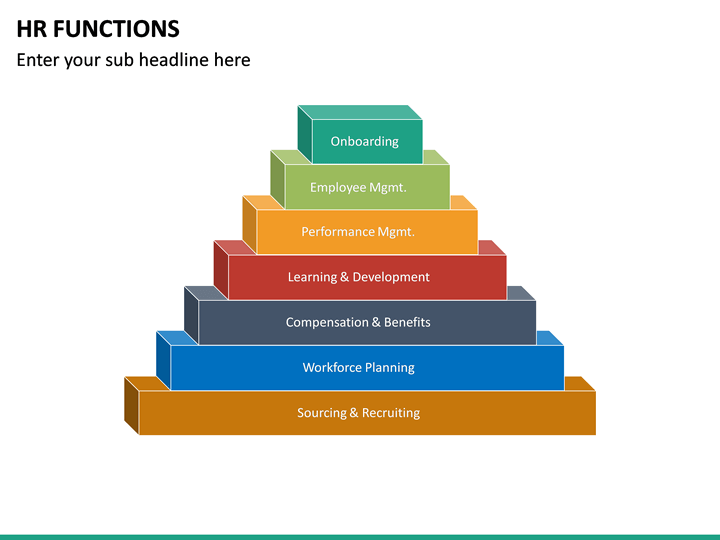 HR FUNCTIONS

Enter your sub headline here

Onboarding

Employee Mgmt.

Performance Mgmt.

Learning & Development

Compensation & Benefits

Workforce Planning

Sourcing & Recruiting